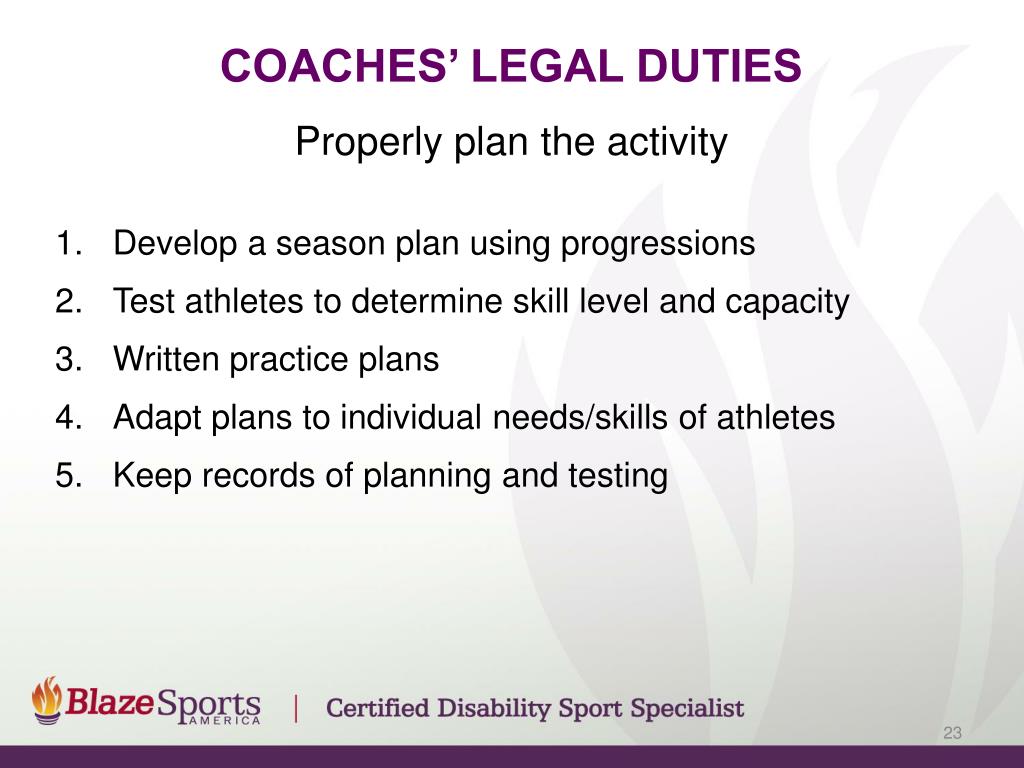 COACHES' LEGAL DUTIES

Properly plan the activity

1. Develop a season plan using progressions
2. Test athletes to determine skill level and capacity
3. Written practice plans
4. Adapt plans to individual needs/skills of athletes
5. Keep records of planning and testing

BlazeSports AMERICA | Certified Disability Sport Specialist

23